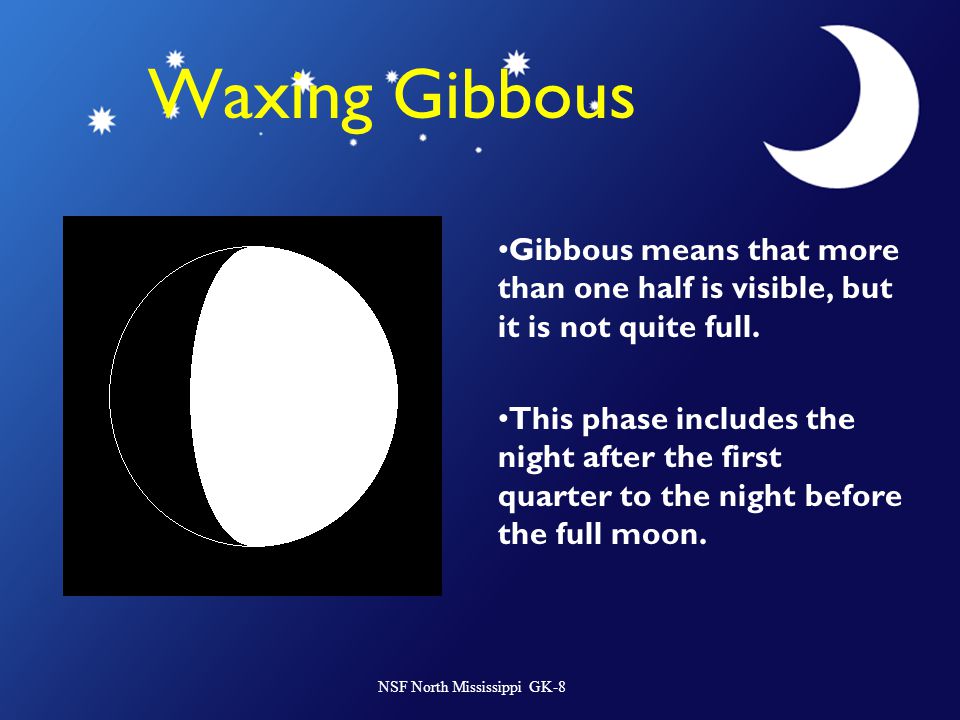 Waxing Gibbous

•Gibbous means that more than one half is visible, but it is not quite full.

•This phase includes the night after the first quarter to the night before the full moon.

NSF North Mississippi GK-8